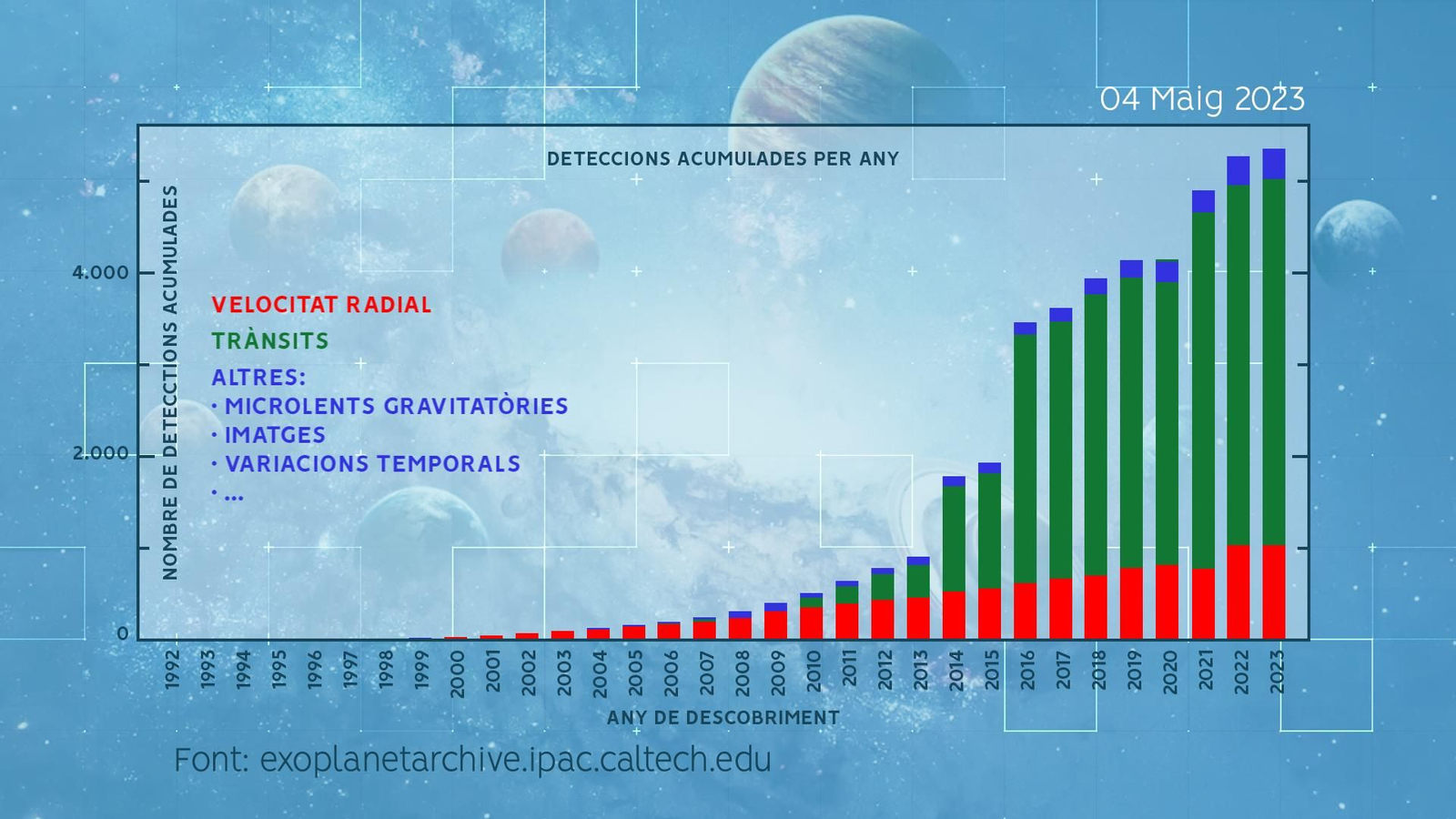 04 Maig 2023

DETECCIONS ACUMULADES PER ANY

NOMBRE DE DETECCTIONS ACUMULADES

4.000
2.000
0

VELOCITAT RADIAL
TRÀNSITS
ALTRES:
· MICROLENTS GRAVITATÒRIES
· IMATGES
· VARIACIONS TEMPORALS
· ...

1992 1993 1994 1995 1996 1997 1998 1999 2000 2001 2002 2003 2004 2005 2006 2007 2008 2009 2010 2011 2012 2013 2014 2015 2016 2017 2018 2019 2020 2021 2022 2023

ANY DE DESCOBRIMENT

Font: exoplanetarchive.ipac.caltech.edu